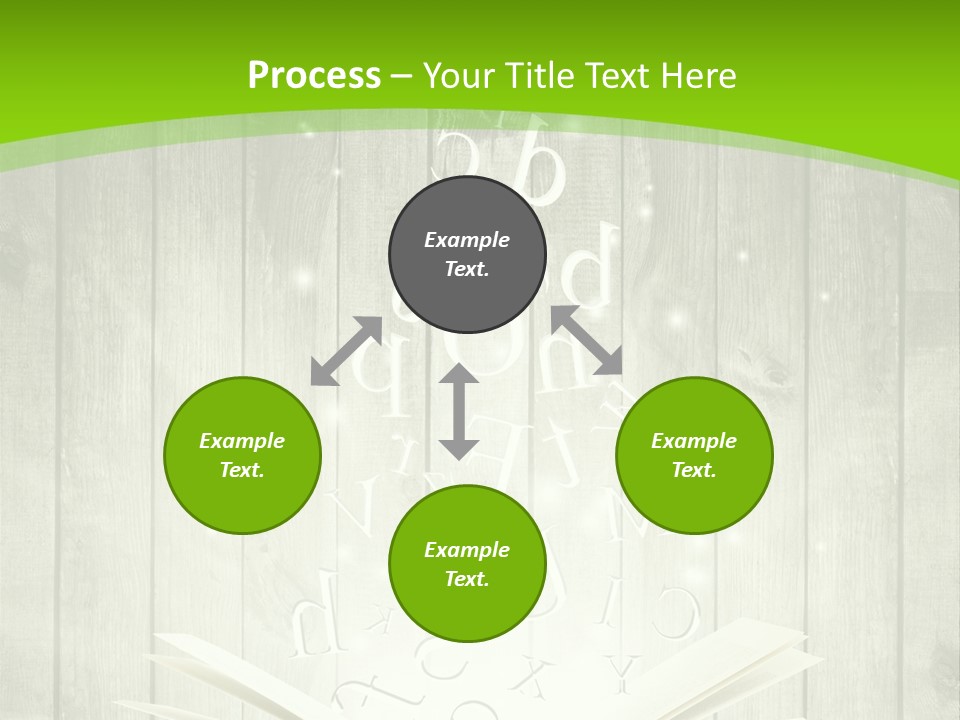 Process – Your Title Text Here

Example Text.

Example Text.

Example Text.

Example Text.